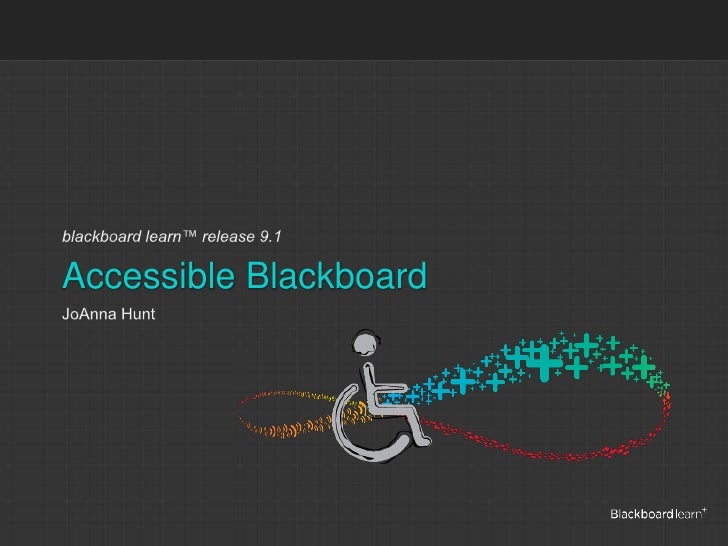 blackboard learn™ release 9.1

Accessible Blackboard

JoAnna Hunt

Blackboard learn+